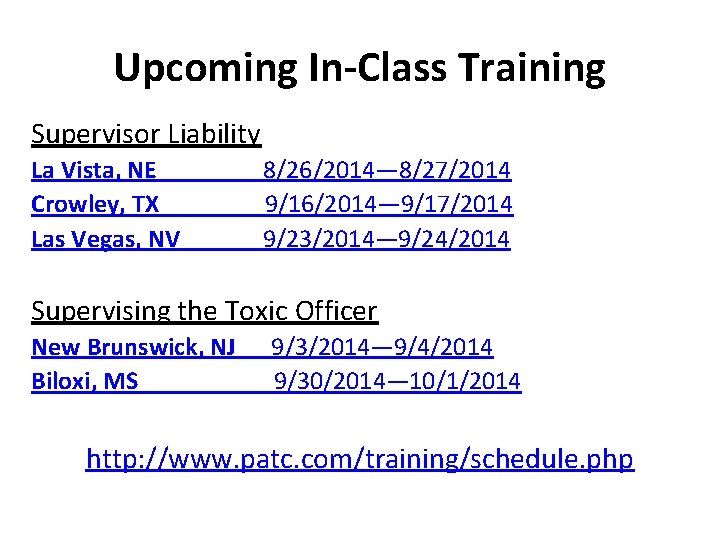 Upcoming In-Class Training

Supervisor Liability
La Vista, NE 8/26/2014—8/27/2014
Crowley, TX 9/16/2014—9/17/2014
Las Vegas, NV 9/23/2014—9/24/2014

Supervising the Toxic Officer
New Brunswick, NJ 9/3/2014—9/4/2014
Biloxi, MS 9/30/2014—10/1/2014

http://www.patc.com/training/schedule.php